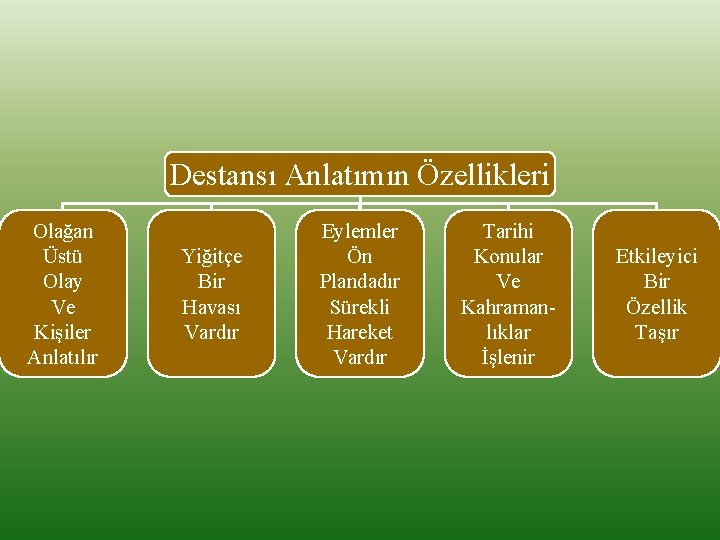 Destansı Anlatımın Özellikleri

Olağan Üstü Olay Ve Kişiler Anlatılır

Yiğitçe Bir Havası Vardır

Eylemler Ön Plandadır Sürekli Hareket Vardır

Tarihi Konular Ve Kahramanlıklar İşlenir

Etkileyici Bir Özellik Taşır